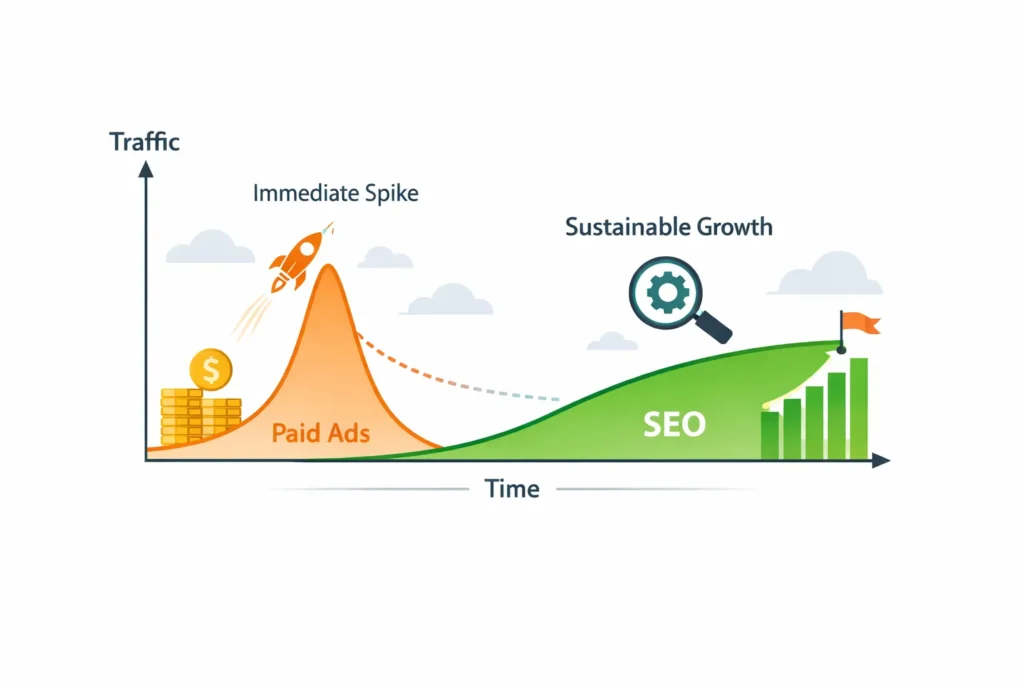 Traffic

Immediate Spike

Sustainable Growth

$

Paid Ads

SEO

Time